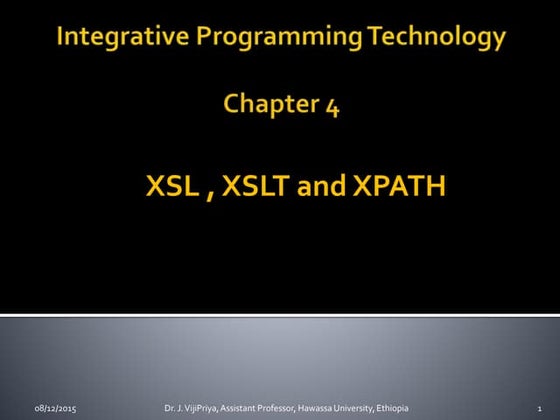 Integrative Programming Technology

Chapter 4

XSL , XSLT and XPATH

08/12/2015

Dr. J. VijiPriya, Assistant Professor, Hawassa University, Ethiopia

1